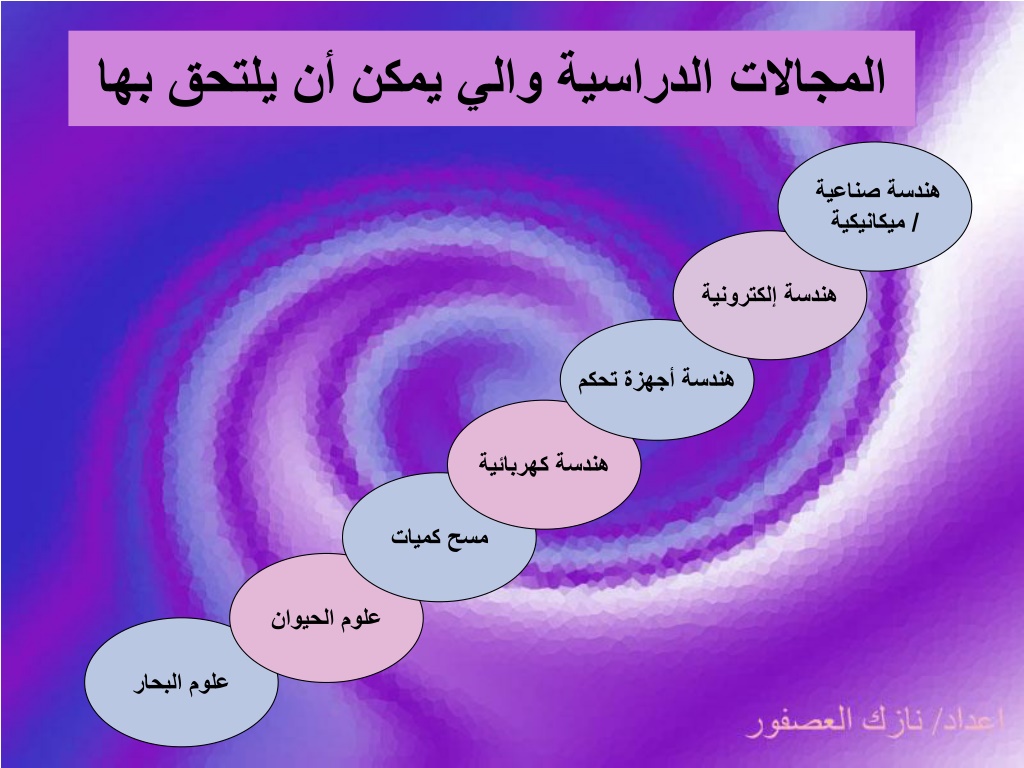 المجالات الدراسية والي يمكن أن يلتحق بها

هندسة صناعية / ميكانيكية

هندسة إلكترونية

هندسة أجهزة تحكم

هندسة كهربائية

مسح كميات

علوم الحيوان

علوم البحار

اعداد/ نازك العصفور